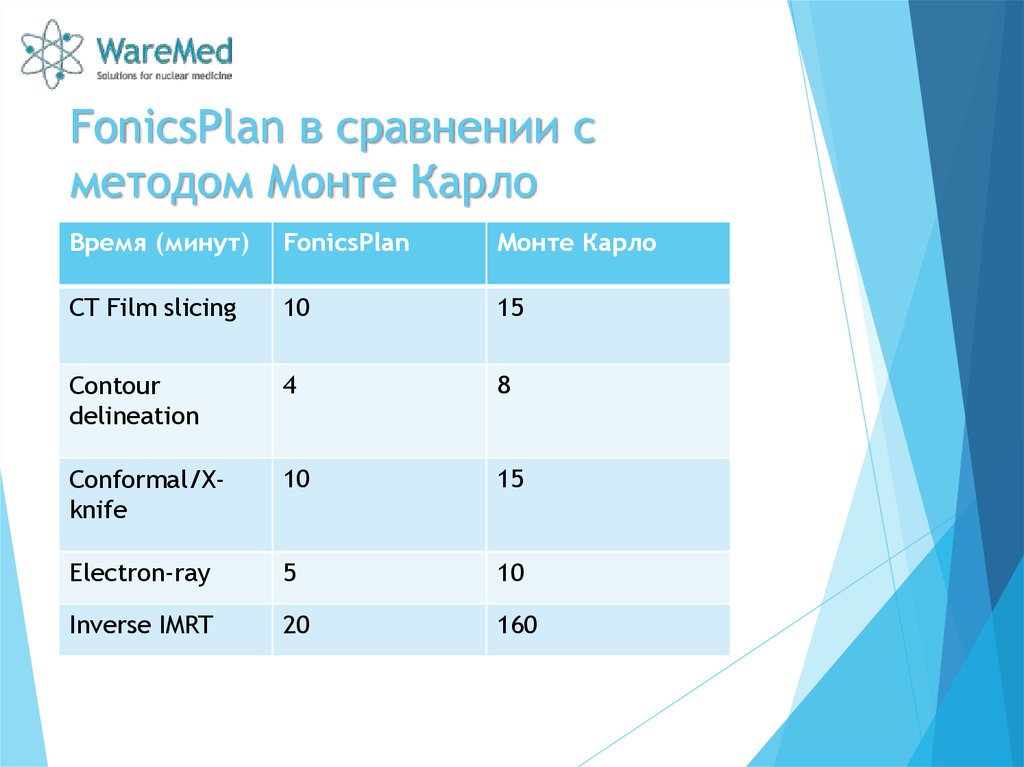 WareMed
Solutions for nuclear medicine

FonicsPlan в сравнении с методом Монте Карло

| Время (минут) | FonicsPlan | Монте Карло |
|---|---|---|
| CT Film slicing | 10 | 15 |
| Contour delineation | 4 | 8 |
| Conformal/X-knife | 10 | 15 |
| Electron-ray | 5 | 10 |
| Inverse IMRT | 20 | 160 |